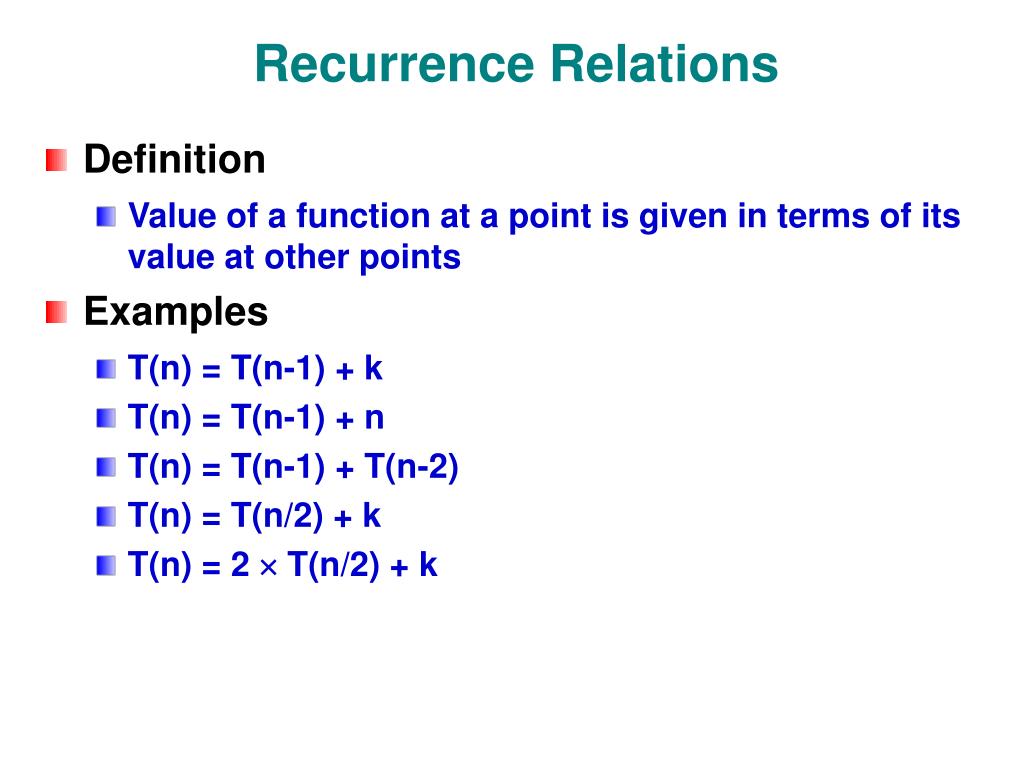 Recurrence Relations

Definition

Value of a function at a point is given in terms of its value at other points

Examples

$T(n) = T(n-1) + k$

$T(n) = T(n-1) + n$

$T(n) = T(n-1) + T(n-2)$

$T(n) = T(n/2) + k$

$T(n) = 2 \times T(n/2) + k$